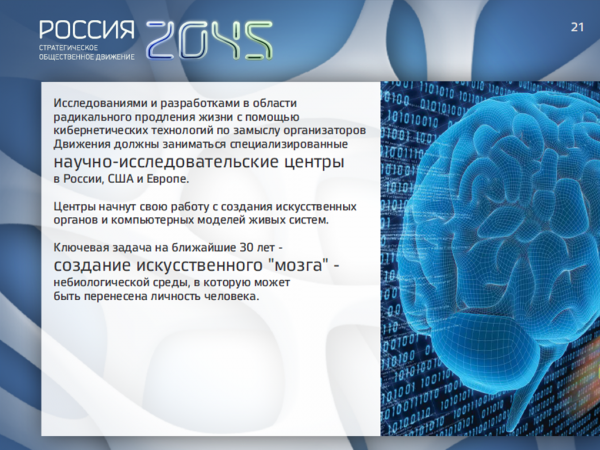 РОССИЯ 2045
СТРАТЕГИЧЕСКОЕ ОБЩЕСТВЕННОЕ ДВИЖЕНИЕ

21

Исследованиями и разработками в области радикального продления жизни с помощью кибернетических технологий по замыслу организаторов Движения должны заниматься специализированные научно-исследовательские центры в России, США и Европе.

Центры начнут свою работу с создания искусственных органов и компьютерных моделей живых систем.

Ключевая задача на ближайшие 30 лет - создание искусственного "мозга" - небиологической среды, в которую может быть перенесена личность человека.